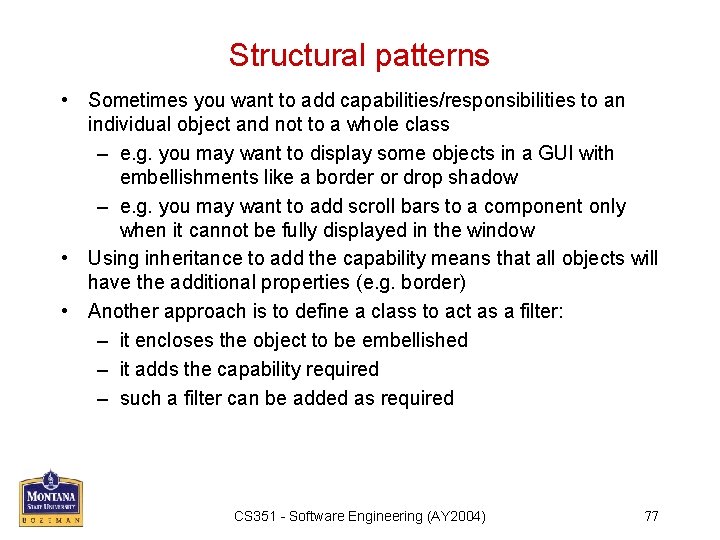 Structural patterns

• Sometimes you want to add capabilities/responsibilities to an individual object and not to a whole class
– e.g. you may want to display some objects in a GUI with embellishments like a border or drop shadow
– e.g. you may want to add scroll bars to a component only when it cannot be fully displayed in the window
• Using inheritance to add the capability means that all objects will have the additional properties (e.g. border)
• Another approach is to define a class to act as a filter:
– it encloses the object to be embellished
– it adds the capability required
– such a filter can be added as required

MONTANA STATE UNIVERSITY BOZEMAN

CS351 - Software Engineering (AY2004)

77